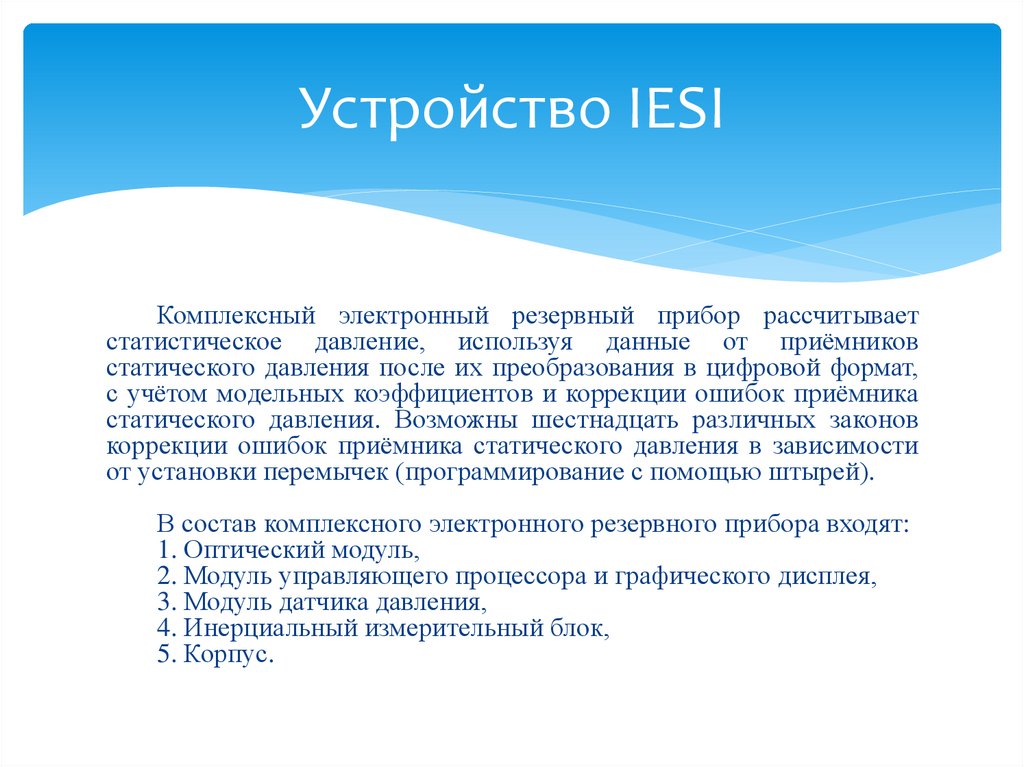 Устройство IESI

Комплексный электронный резервный прибор рассчитывает статистическое давление, используя данные от приёмников статического давления после их преобразования в цифровой формат, с учётом модельных коэффициентов и коррекции ошибок приёмника статического давления. Возможны шестнадцать различных законов коррекции ошибок приёмника статического давления в зависимости от установки перемычек (программирование с помощью штырей).

В состав комплексного электронного резервного прибора входят:
1. Оптический модуль,
2. Модуль управляющего процессора и графического дисплея,
3. Модуль датчика давления,
4. Инерциальный измерительный блок,
5. Корпус.